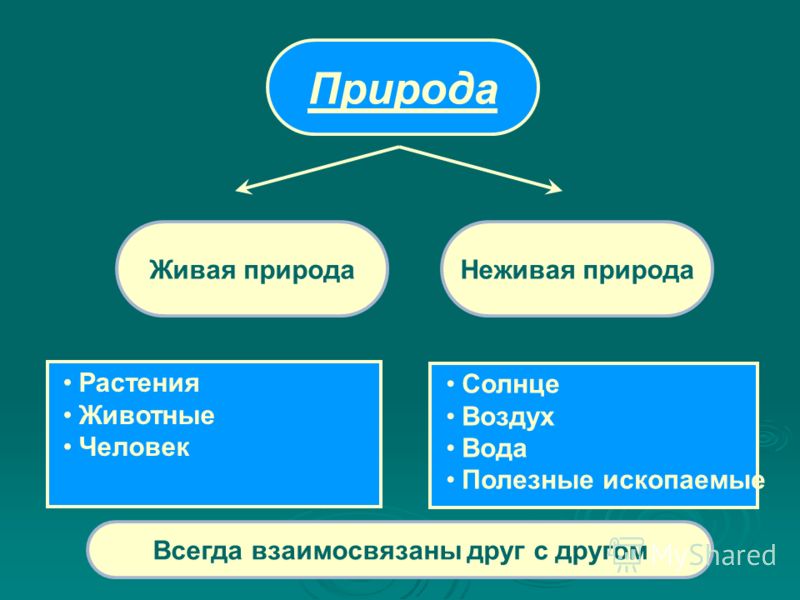 Природа

Живая природа

Неживая природа

• Растения
• Животные
• Человек

• Солнце
• Воздух
• Вода
• Полезные ископаемые

Всегда взаимосвязаны друг с другом

MyShared